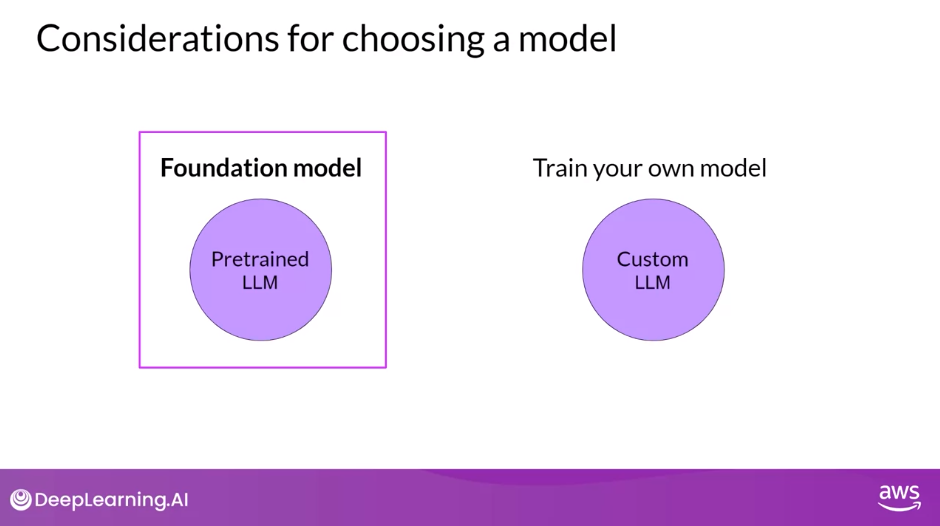 Considerations for choosing a model

Foundation model

Pretrained LLM

Train your own model

Custom LLM

DeepLearning.AI

aws